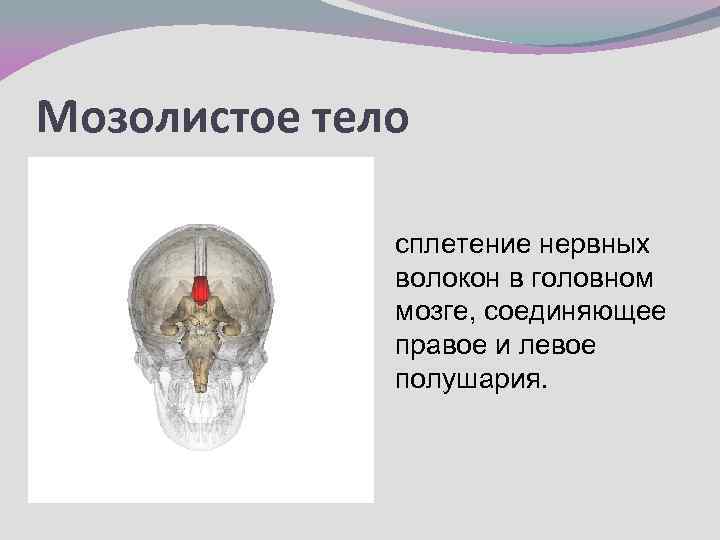 Мозолистое тело

сплетение нервных волокон в головном мозге, соединяющее правое и левое полушария.